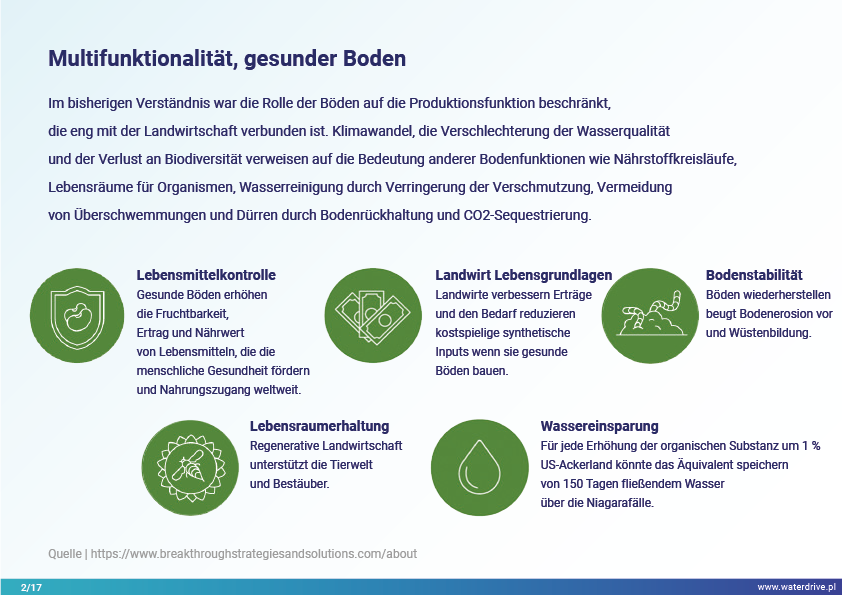 Multifunktionalität, gesunder Boden

Im bisherigen Verständnis war die Rolle der Böden auf die Produktionsfunktion beschränkt, die eng mit der Landwirtschaft verbunden ist. Klimawandel, die Verschlechterung der Wasserqualität und der Verlust an Biodiversität verweisen auf die Bedeutung anderer Bodenfunktionen wie Nährstoffkreisläufe, Lebensräume für Organismen, Wasserreinigung durch Verringerung der Verschmutzung, Vermeidung von Überschwemmungen und Dürren durch Bodenrückhaltung und CO2-Sequestrierung.

Lebensmittelkontrolle
Gesunde Böden erhöhen die Fruchtbarkeit, Ertrag und Nährwert von Lebensmitteln, die die menschliche Gesundheit fördern und Nahrungszugang weltweit.

Landwirt Lebensgrundlagen
Landwirte verbessern Erträge und den Bedarf reduzieren kostspielige synthetische Inputs wenn sie gesunde Böden bauen.

Bodenstabilität
Böden wiederherstellen beugt Bodenerosion vor und Wüstenbildung.

Lebensraumerhaltung
Regenerative Landwirtschaft unterstützt die Tierwelt und Bestäuber.

Wassereinsparung
Für jede Erhöhung der organischen Substanz um 1 % US-Ackerland könnte das Äquivalent speichern von 150 Tagen fließendem Wasser über die Niagarafälle.

Quelle | https://www.breakthroughstrategiesandsolutions.com/about

2/17

www.waterdrive.pl